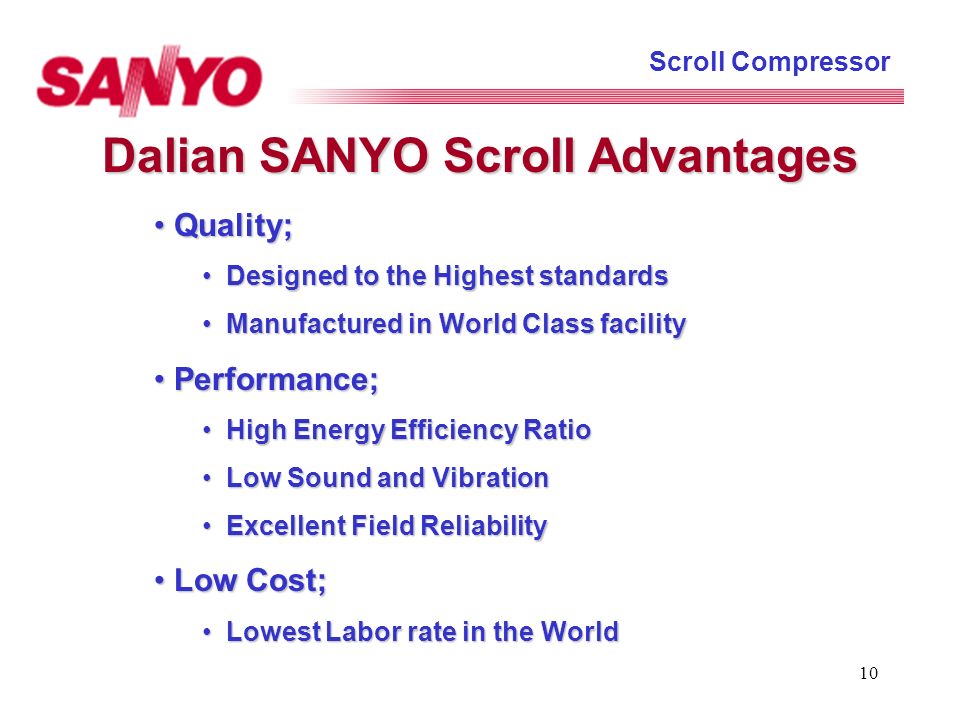 SANYO

Scroll Compressor

Dalian SANYO Scroll Advantages

• Quality;

• Designed to the Highest standards

• Manufactured in World Class facility

• Performance;

• High Energy Efficiency Ratio

• Low Sound and Vibration

• Excellent Field Reliability

• Low Cost;

• Lowest Labor rate in the World

10